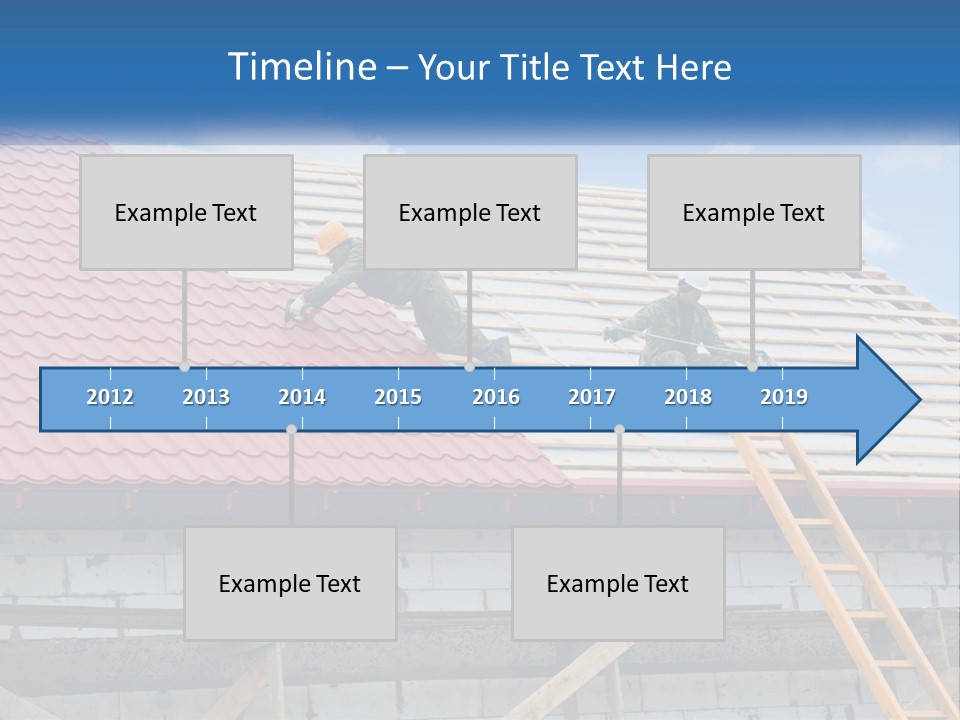 Timeline – Your Title Text Here

Example Text

Example Text

Example Text

2012 2013 2014 2015 2016 2017 2018 2019

Example Text

Example Text